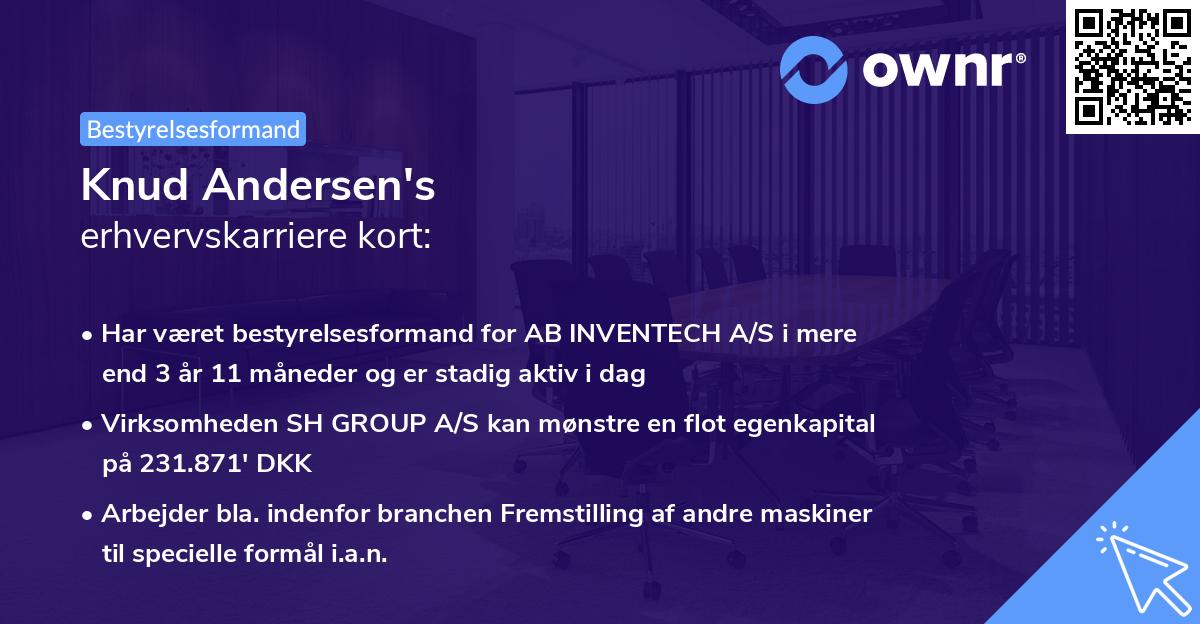 ownr®

Bestyrelsesformand

Knud Andersen's
erhvervskarriere kort:

• Har været bestyrelsesformand for AB INVENTECH A/S i mere end 3 år 11 måneder og er stadig aktiv i dag

• Virksomheden SH GROUP A/S kan mønstre en flot egenkapital på 231.871' DKK

• Arbejder bla. indenfor branchen Fremstilling af andre maskiner til specielle formål i.a.n.